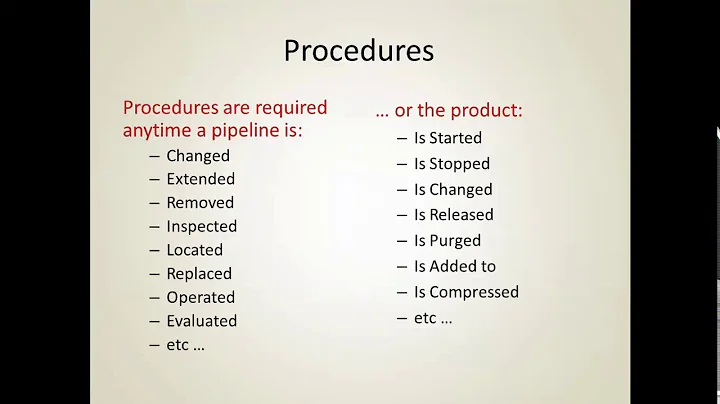 Procedures

Procedures are required anytime a pipeline is:

– Changed
– Extended
– Removed
– Inspected
– Located
– Replaced
– Operated
– Evaluated
– etc …

… or the product:

– Is Started
– Is Stopped
– Is Changed
– Is Released
– Is Purged
– Is Added to
– Is Compressed
– etc …